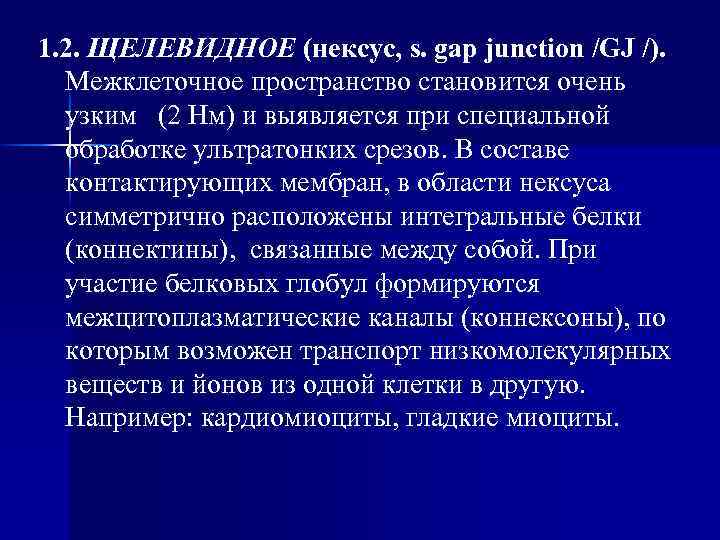 1.2. ЩЕЛЕВИДНОЕ (нексус, s. gap junction /GJ /). Межклеточное пространство становится очень узким (2 Нм) и выявляется при специальной обработке ультратонких срезов. В составе контактирующих мембран, в области нексуса симметрично расположены интегральные белки (коннектины), связанные между собой. При участие белковых глобул формируются межцитоплазматические каналы (коннексоны), по которым возможен транспорт низкомолекулярных веществ и йонов из одной клетки в другую. Например: кардиомиоциты, гладкие миоциты.